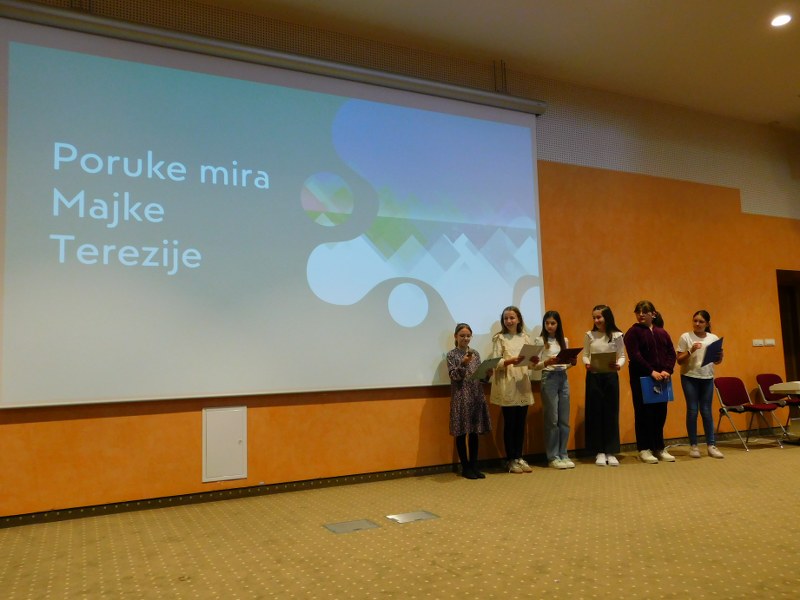 Poruke mira
Majke
Terezije